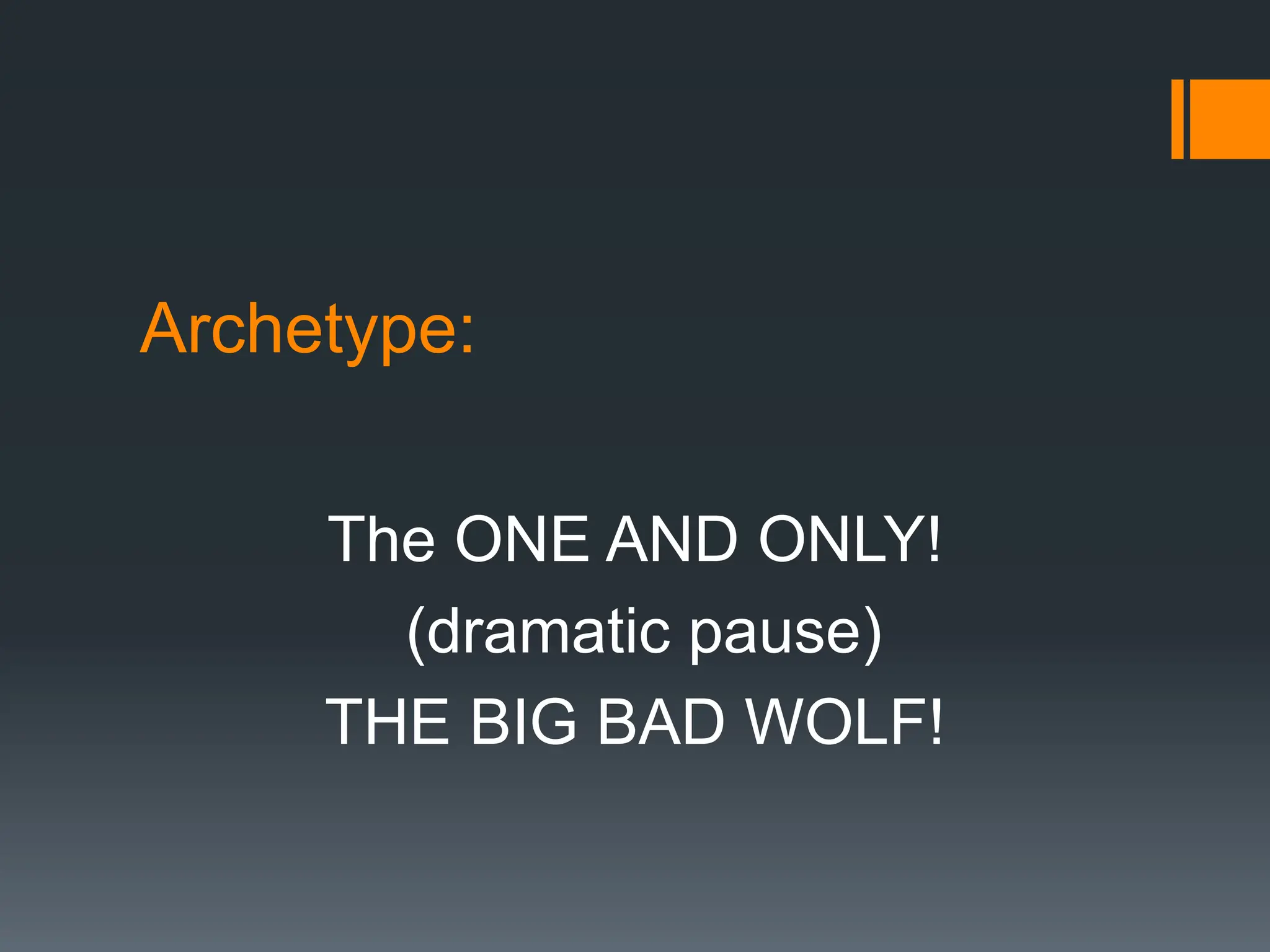 Archetype:

The ONE AND ONLY!
(dramatic pause)
THE BIG BAD WOLF!